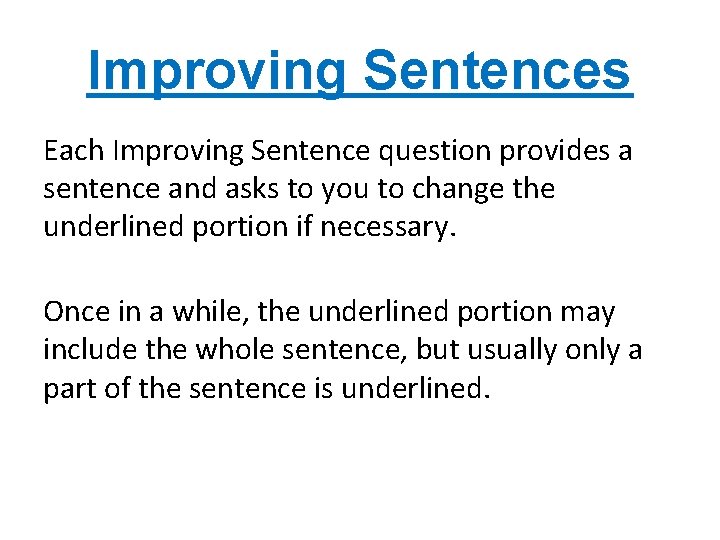 Improving Sentences

Each Improving Sentence question provides a sentence and asks to you to change the underlined portion if necessary.

Once in a while, the underlined portion may include the whole sentence, but usually only a part of the sentence is underlined.